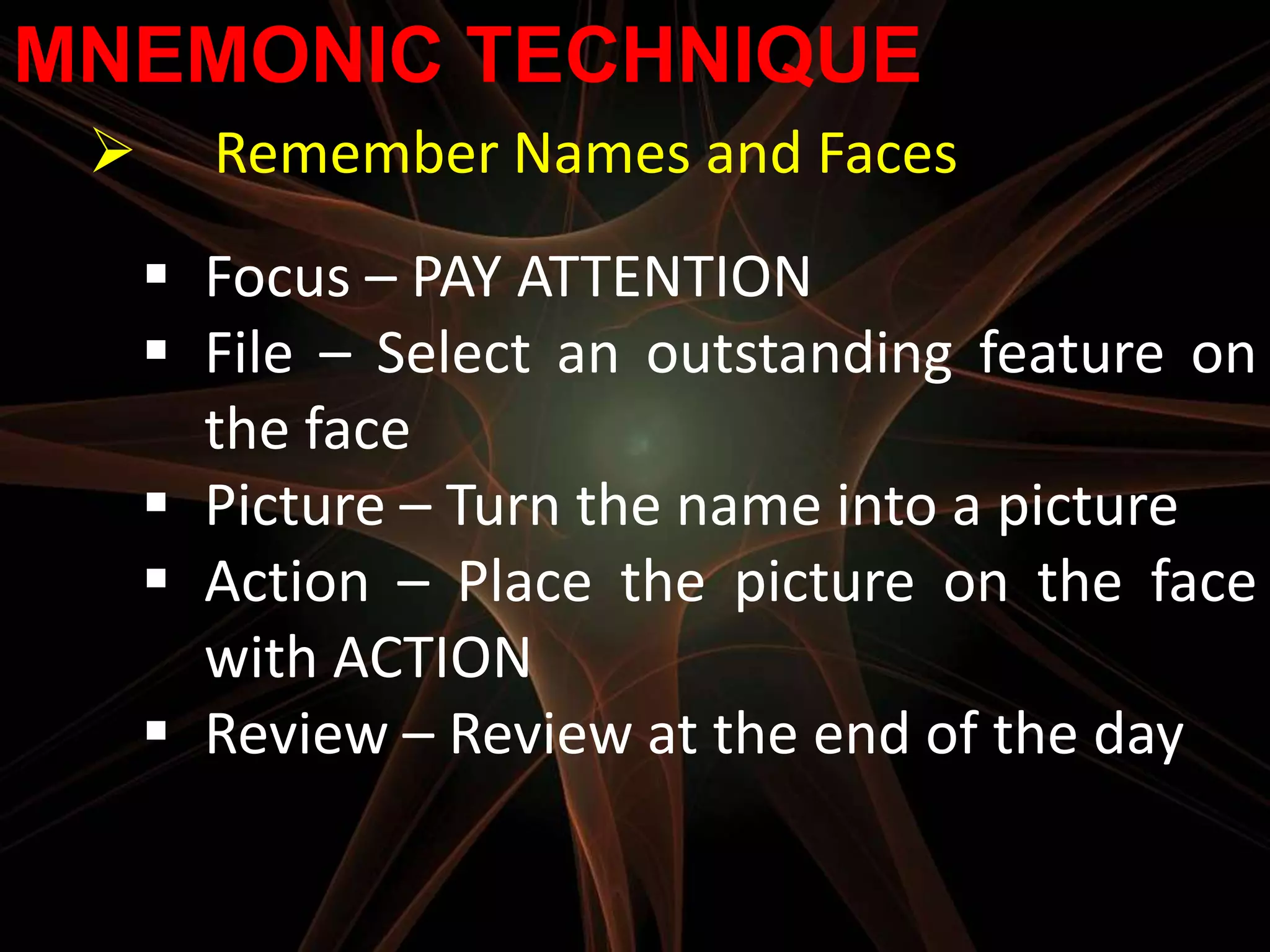 MNEMONIC TECHNIQUE

➢ Remember Names and Faces

▪ Focus – PAY ATTENTION
▪ File – Select an outstanding feature on the face
▪ Picture – Turn the name into a picture
▪ Action – Place the picture on the face with ACTION
▪ Review – Review at the end of the day